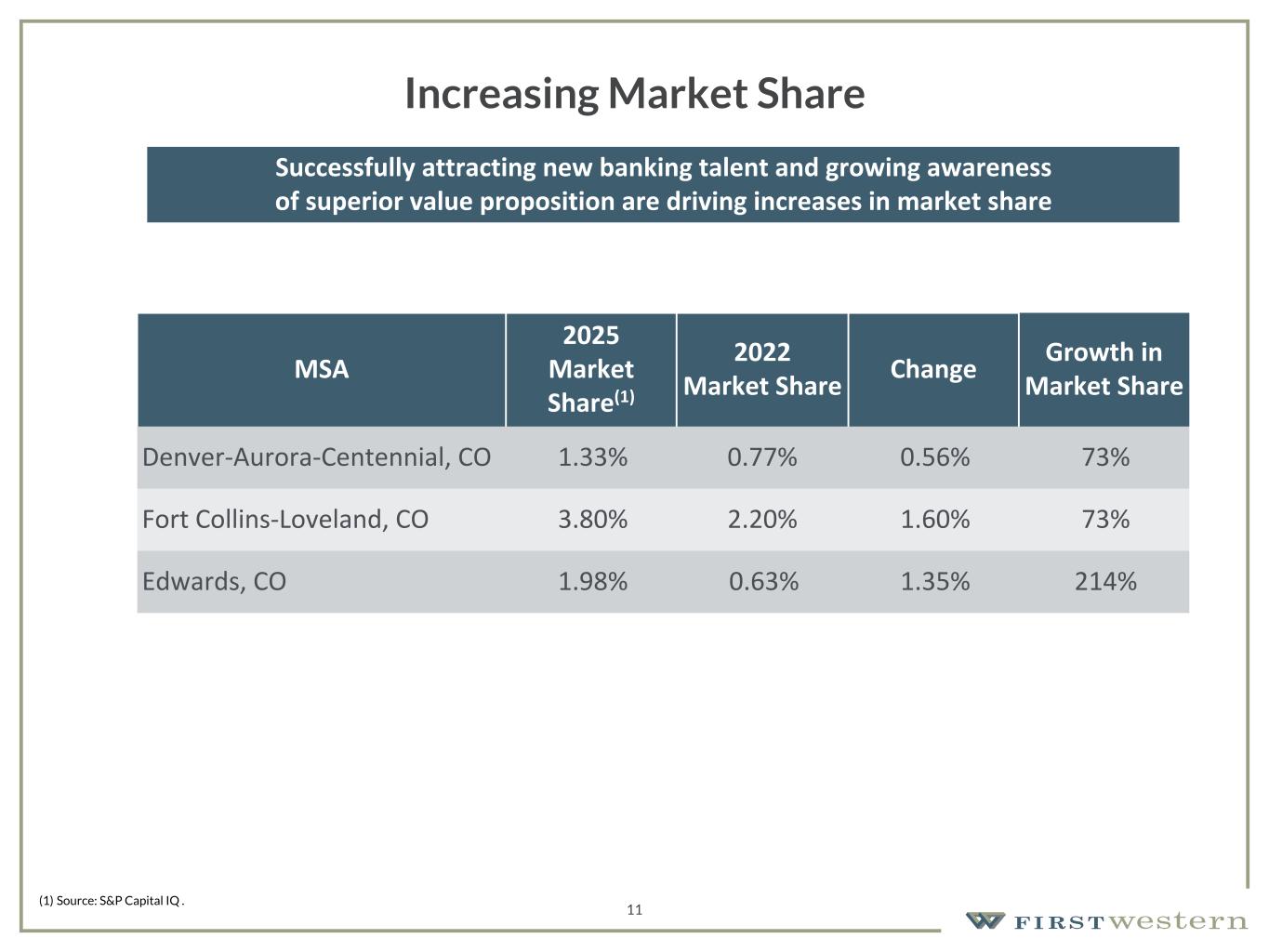 Increasing Market Share

Successfully attracting new banking talent and growing awareness of superior value proposition are driving increases in market share

| MSA | 2025 Market Share$^{(1)}$ | 2022 Market Share | Change | Growth in Market Share |
|---|---|---|---|---|
| Denver-Aurora-Centennial, CO | 1.33% | 0.77% | 0.56% | 73% |
| Fort Collins-Loveland, CO | 3.80% | 2.20% | 1.60% | 73% |
| Edwards, CO | 1.98% | 0.63% | 1.35% | 214% |

(1) Source: S&P Capital IQ .

11

FIRSTwestern